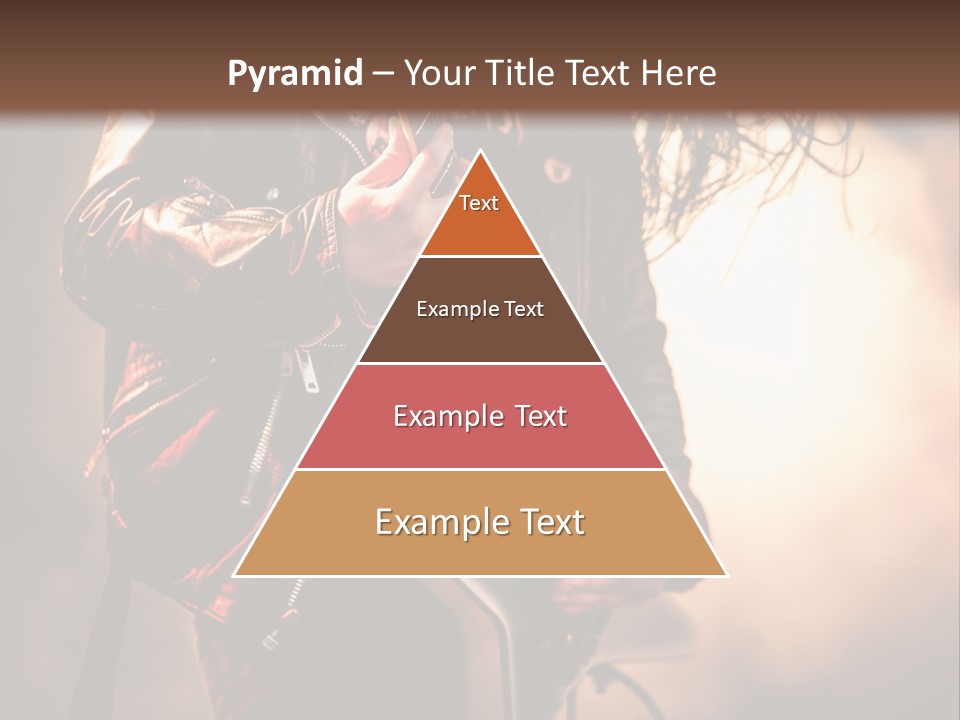 Pyramid – Your Title Text Here

Text

Example Text

Example Text

Example Text